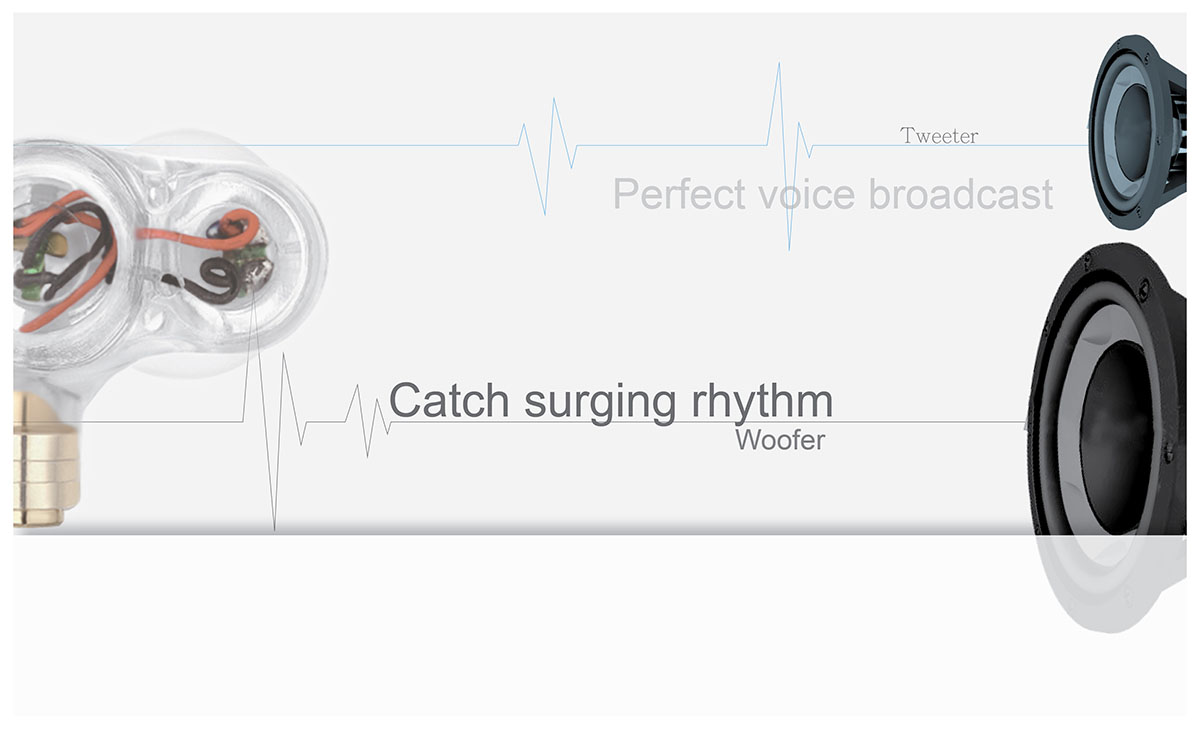 Tweeter
Perfect voice broadcast

Catch surging rhythm
Woofer